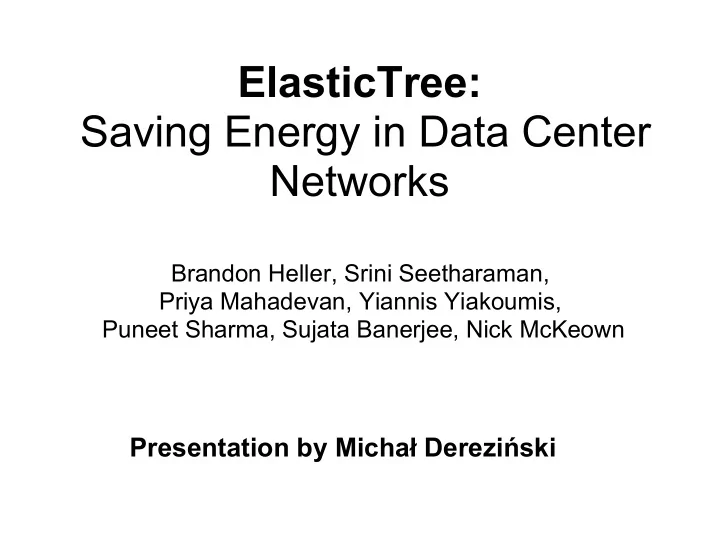 ElasticTree:
Saving Energy in Data Center Networks

Brandon Heller, Srini Seetharaman, Priya Mahadevan, Yiannis Yiakoumis, Puneet Sharma, Sujata Banerjee, Nick McKeown

Presentation by Michał Dereziński